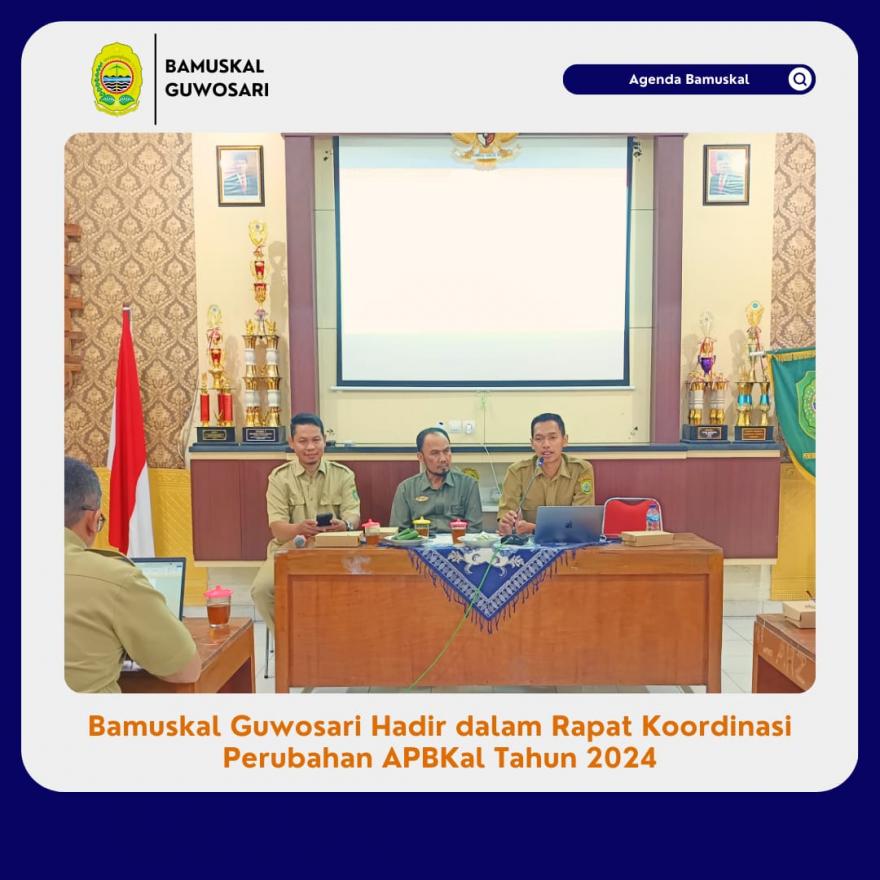 BAMUSKAL GUWOSARI

Agenda Bamuskal

Bamuskal Guwosari Hadir dalam Rapat Koordinasi Perubahan APBKal Tahun 2024